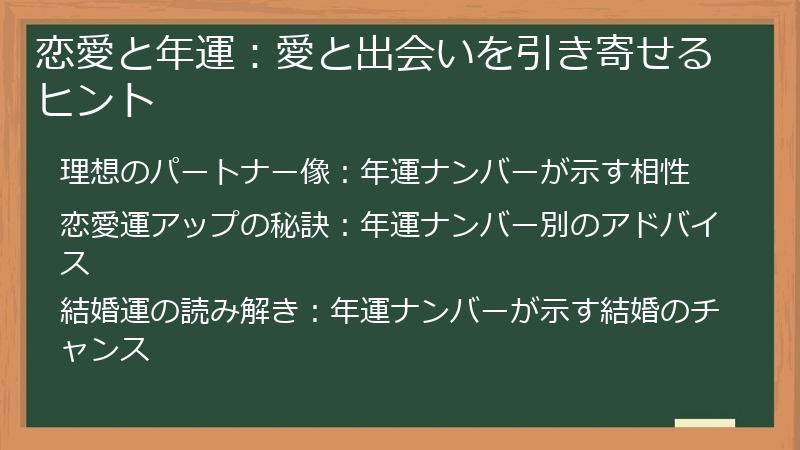 恋愛と年運：愛と出会いを引き寄せるヒント

理想のパートナー像：年運ナンバーが示す相性

恋愛運アップの秘訣：年運ナンバー別のアドバイス

結婚運の読み解き：年運ナンバーが示す結婚のチャンス